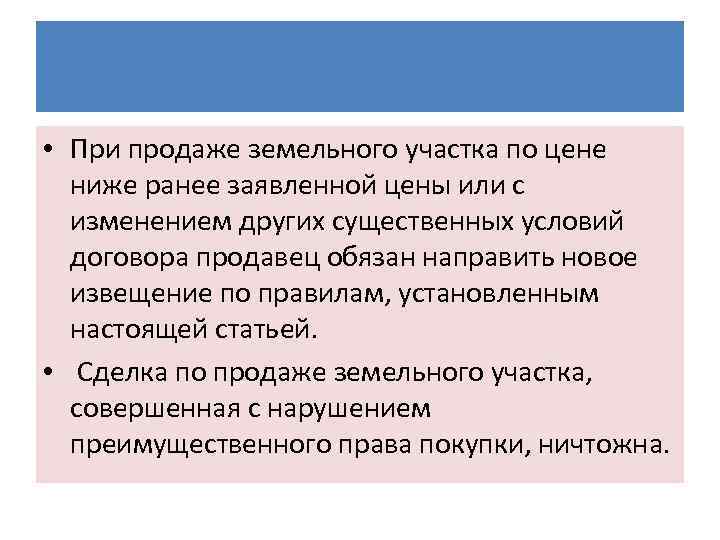 • При продаже земельного участка по цене ниже ранее заявленной цены или с изменением других существенных условий договора продавец обязан направить новое извещение по правилам, установленным настоящей статьей.

• Сделка по продаже земельного участка, совершенная с нарушением преимущественного права покупки, ничтожна.